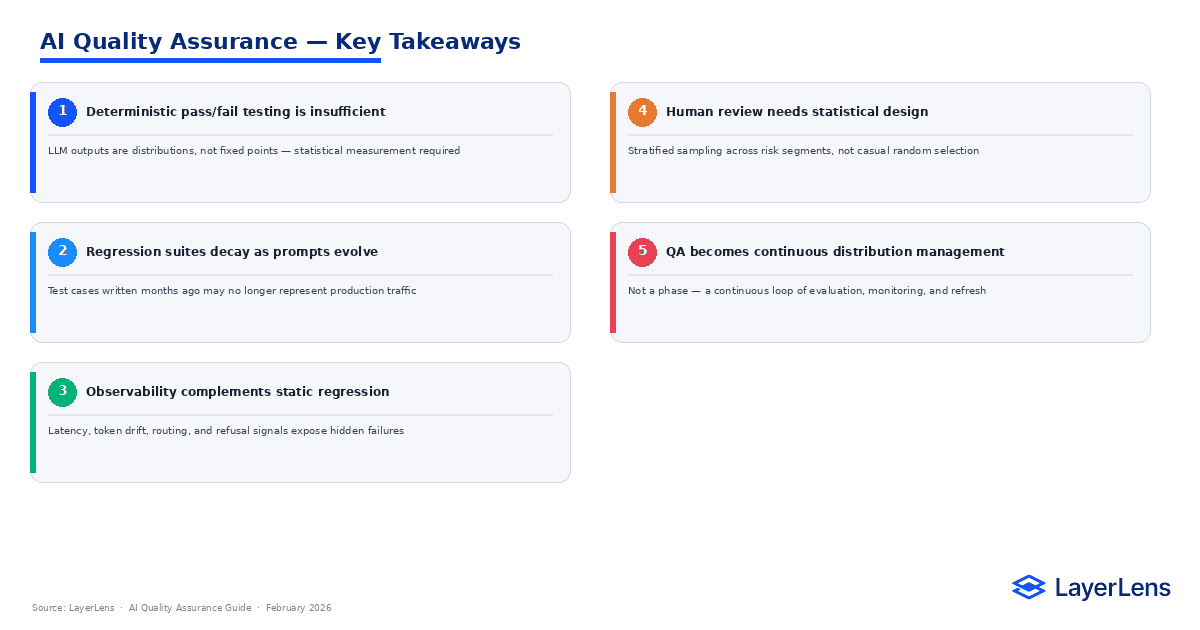 AI Quality Assurance — Key Takeaways

1 Deterministic pass/fail testing is insufficient

LLM outputs are distributions, not fixed points — statistical measurement required

2 Regression suites decay as prompts evolve

Test cases written months ago may no longer represent production traffic

3 Observability complements static regression

Latency, token drift, routing, and refusal signals expose hidden failures

4 Human review needs statistical design

Stratified sampling across risk segments, not casual random selection

5 QA becomes continuous distribution management

Not a phase — a continuous loop of evaluation, monitoring, and refresh

Source: LayerLens · AI Quality Assurance Guide · February 2026

LayerLens